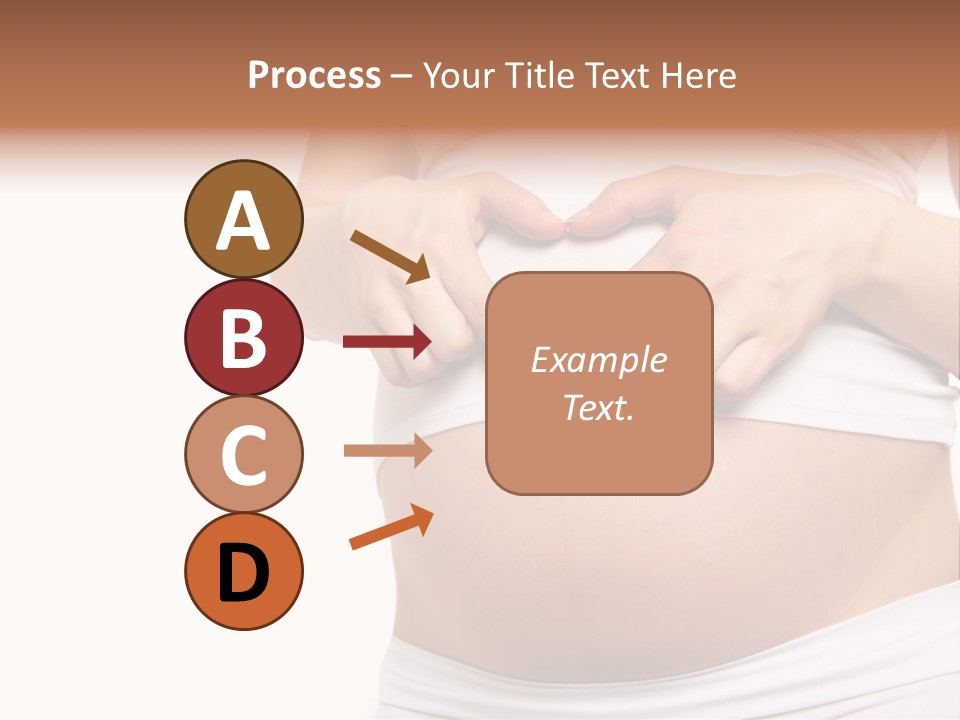 Process – Your Title Text Here

A

B

C

D

Example Text.